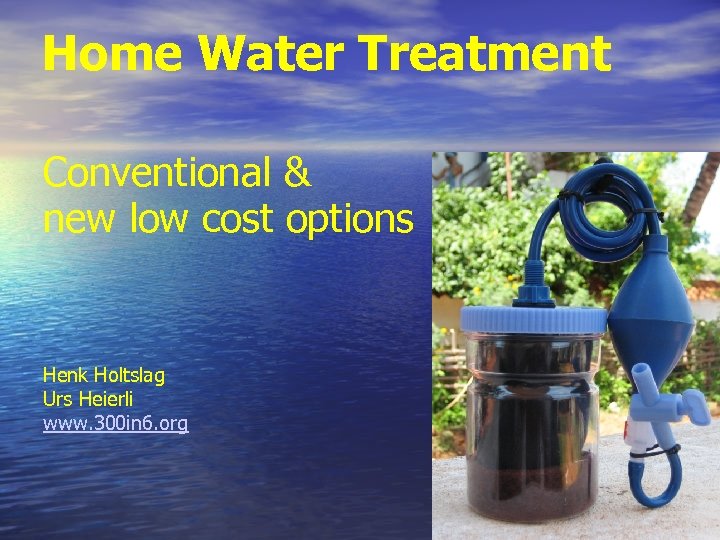 Home Water Treatment

Conventional & new low cost options

Henk Holtslag
Urs Heierli
www.300in6.org